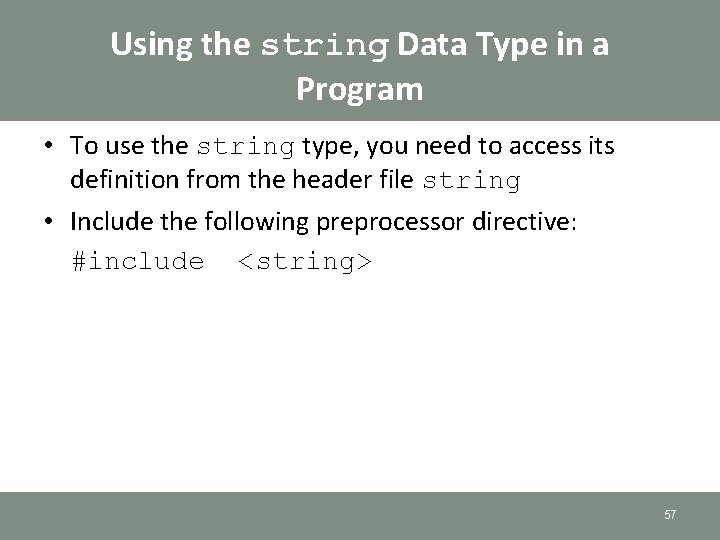 Using the string Data Type in a Program

• To use the string type, you need to access its definition from the header file string

• Include the following preprocessor directive:
#include <string>

57